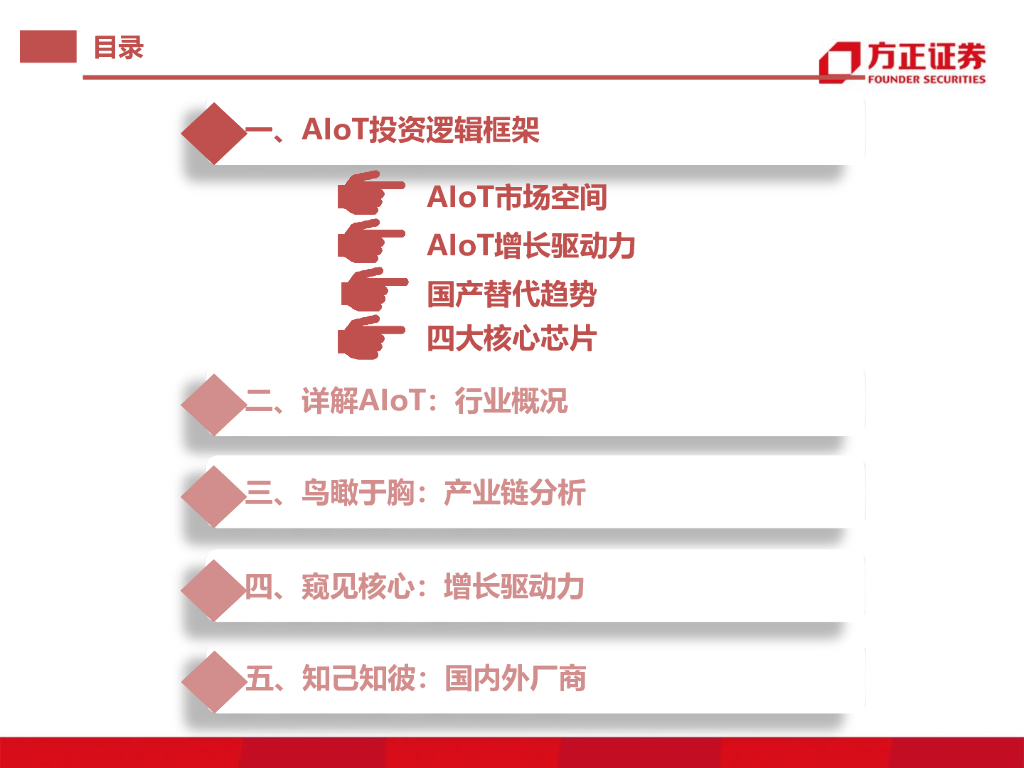 目录

方正证券
FOUNDER SECURITIES

一、AIoT投资逻辑框架

AIoT市场空间
AIoT增长驱动力
国产替代趋势
四大核心芯片

二、详解AIoT：行业概况

三、鸟瞰于胸：产业链分析

四、窥见核心：增长驱动力

五、知己知彼：国内外厂商